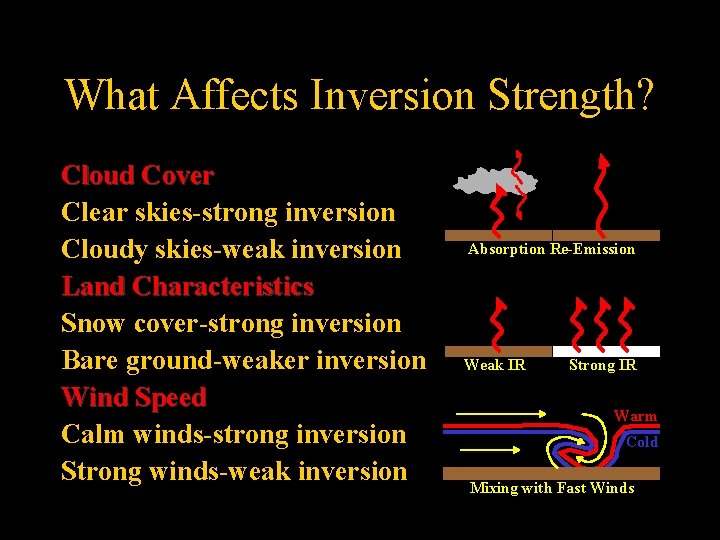 What Affects Inversion Strength?

Cloud Cover
Clear skies-strong inversion
Cloudy skies-weak inversion
Land Characteristics
Snow cover-strong inversion
Bare ground-weaker inversion
Wind Speed
Calm winds-strong inversion
Strong winds-weak inversion

Absorption Re-Emission

Weak IR Strong IR

Warm
Cold
Mixing with Fast Winds